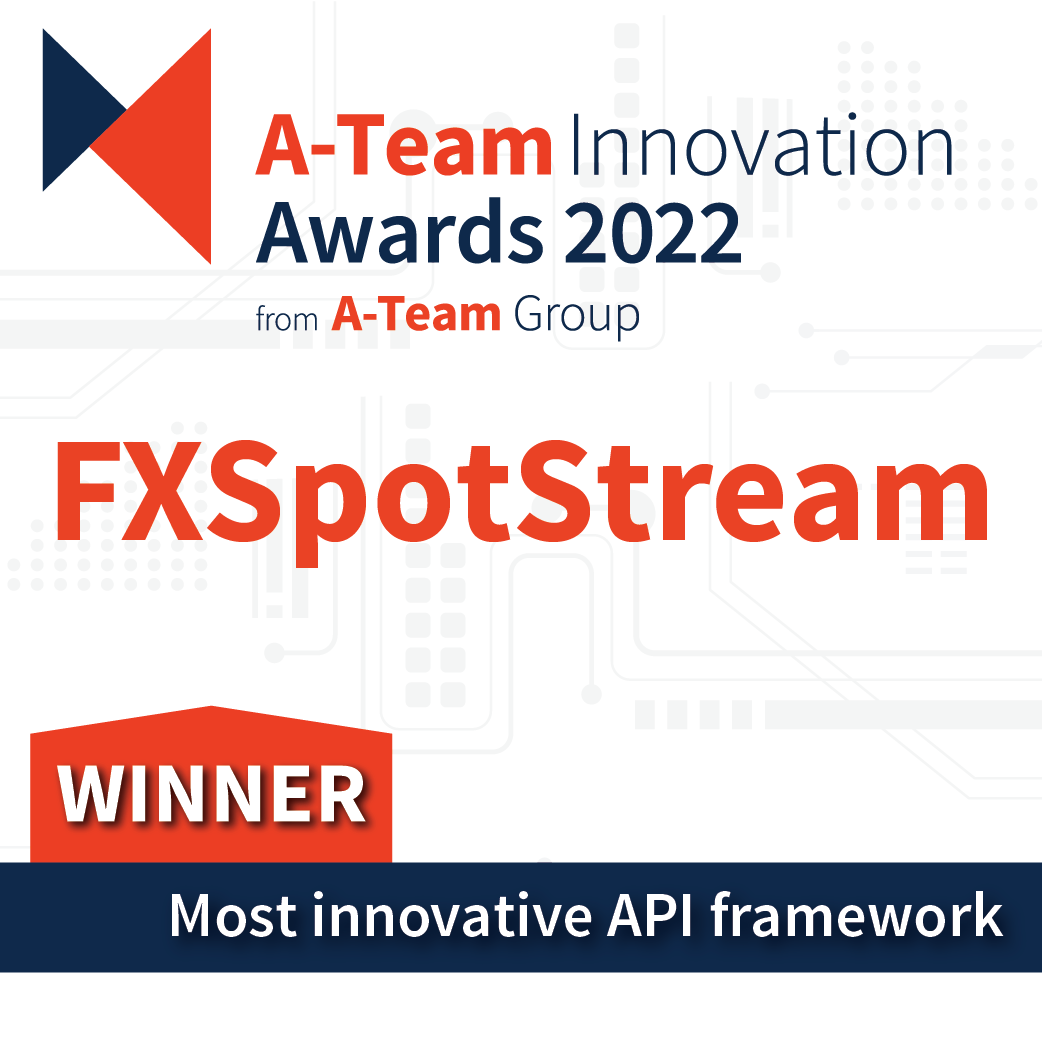 A-Team Innovation Awards 2022
from A-Team Group

FXSpotStream

WINNER

Most innovative API framework